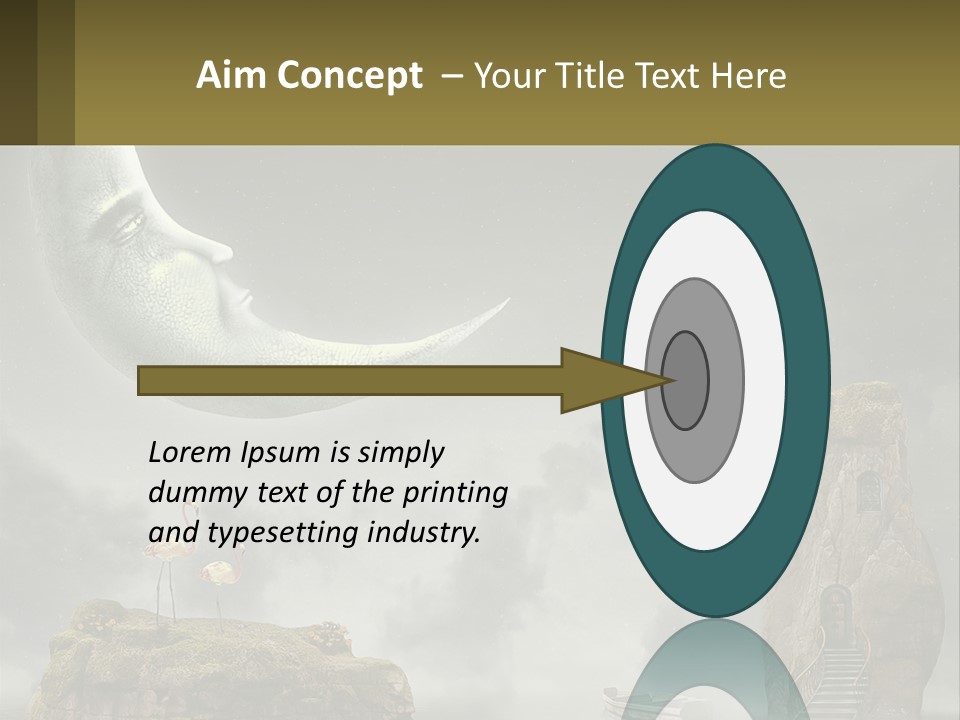 Aim Concept – Your Title Text Here

Lorem Ipsum is simply dummy text of the printing and typesetting industry.